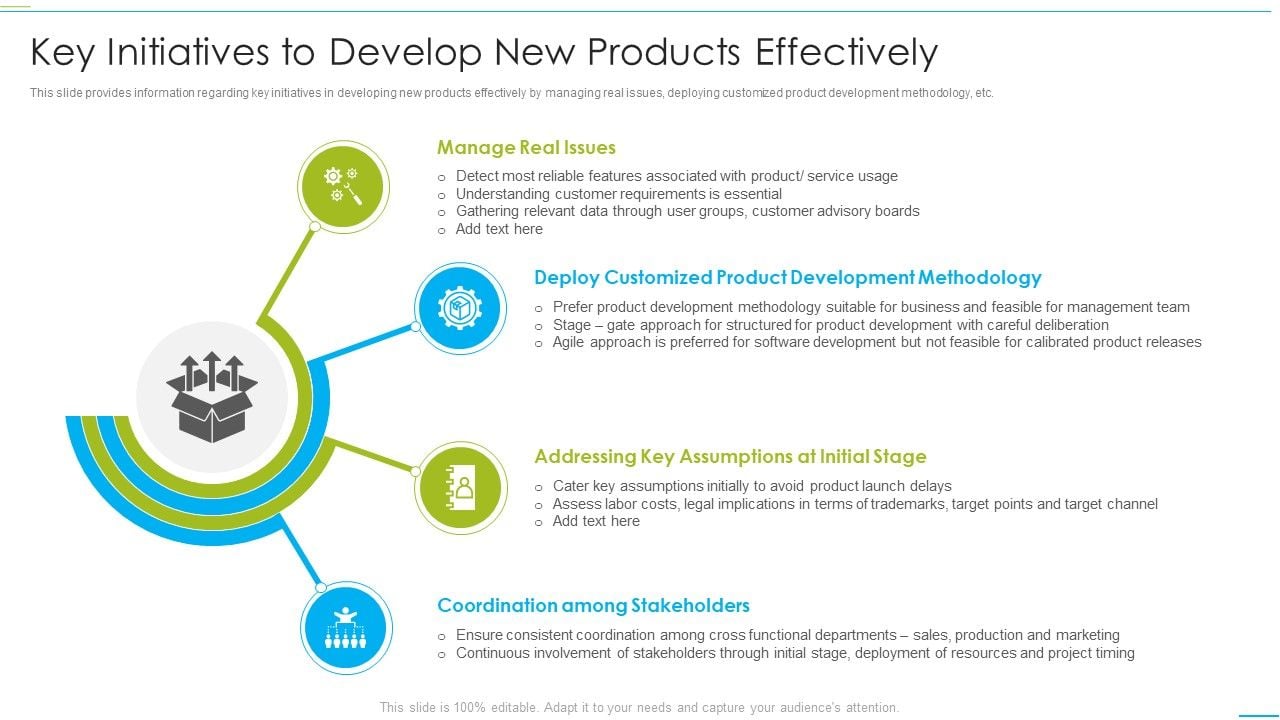 Key Initiatives to Develop New Products Effectively

This slide provides information regarding key initiatives in developing new products effectively by managing real issues, deploying customized product development methodology, etc.

Manage Real Issues

o Detect most reliable features associated with product/ service usage
o Understanding customer requirements is essential
o Gathering relevant data through user groups, customer advisory boards
o Add text here

Deploy Customized Product Development Methodology

o Prefer product development methodology suitable for business and feasible for management team
o Stage – gate approach for structured for product development with careful deliberation
o Agile approach is preferred for software development but not feasible for calibrated product releases

Addressing Key Assumptions at Initial Stage

o Cater key assumptions initially to avoid product launch delays
o Assess labor costs, legal implications in terms of trademarks, target points and target channel
o Add text here

Coordination among Stakeholders

o Ensure consistent coordination among cross functional departments – sales, production and marketing
o Continuous involvement of stakeholders through initial stage, deployment of resources and project timing

This slide is 100% editable. Adapt it to your needs and capture your audience's attention.